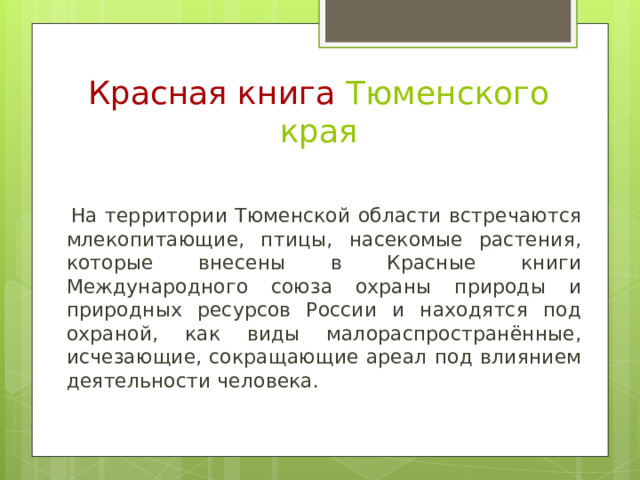 Красная книга Тюменского края

На территории Тюменской области встречаются млекопитающие, птицы, насекомые растения, которые внесены в Красные книги Международного союза охраны природы и природных ресурсов России и находятся под охраной, как виды малораспространённые, исчезающие, сокращающие ареал под влиянием деятельности человека.